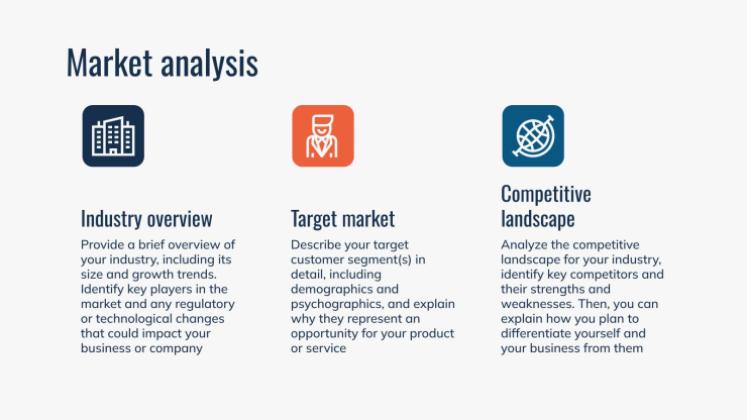 Market analysis

Industry overview

Provide a brief overview of your industry, including its size and growth trends. Identify key players in the market and any regulatory or technological changes that could impact your business or company

Target market

Describe your target customer segment(s) in detail, including demographics and psychographics, and explain why they represent an opportunity for your product or service

Competitive landscape

Analyze the competitive landscape for your industry, identify key competitors and their strengths and weaknesses. Then, you can explain how you plan to differentiate yourself and your business from them